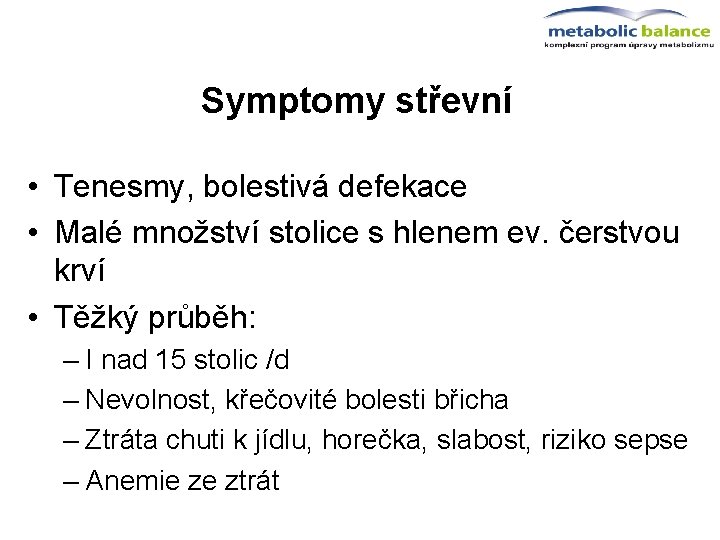 metabolic balance
komplexní program úpravy metabolizmu

Symptomy střevní

• Tenesmy, bolestivá defekace
• Malé množství stolice s hlenem ev. čerstvou krví
• Těžký průběh:
– I nad 15 stolic /d
– Nevolnost, křečovité bolesti břicha
– Ztráta chuti k jídlu, horečka, slabost, riziko sepse
– Anemie ze ztrát